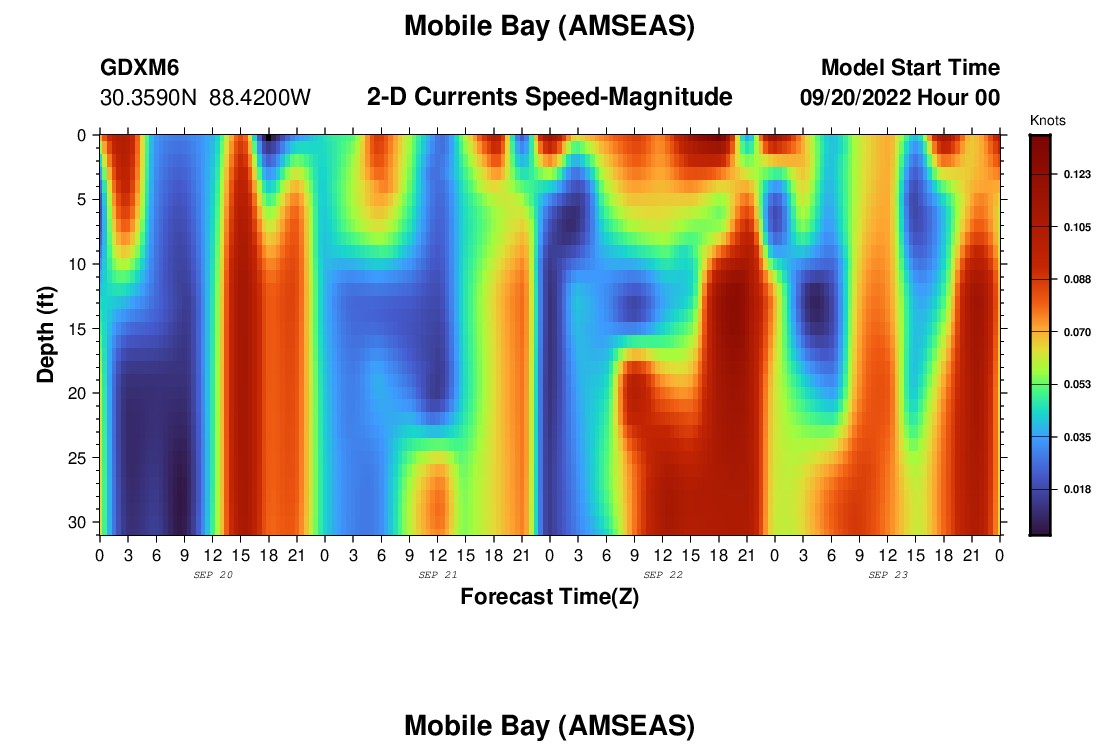 Mobile Bay (AMSEAS)

GDXM6
30.3590N 88.4200W

2-D Currents Speed-Magnitude

Model Start Time
09/20/2022 Hour 00

Knots
0.123
0.105
0.088
0.070
0.053
0.035
0.018

Depth (ft)
0
5
10
15
20
25
30

0 3 6 9 12 15 18 21 0 3 6 9 12 15 18 21 0 3 6 9 12 15 18 21 0 3 6 9 12 15 18 21 0
SEP 20
SEP 21
SEP 22
SEP 23

Forecast Time(Z)

Mobile Bay (AMSEAS)